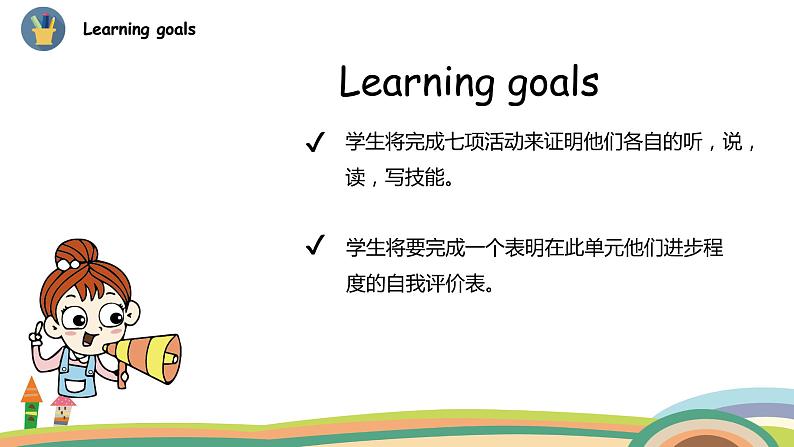 Learning goals

Learning goals

✓ 学生将完成七项活动来证明他们各自的听，说，读，写技能。

✓ 学生将要完成一个表明在此单元他们进步程度的自我评价表。